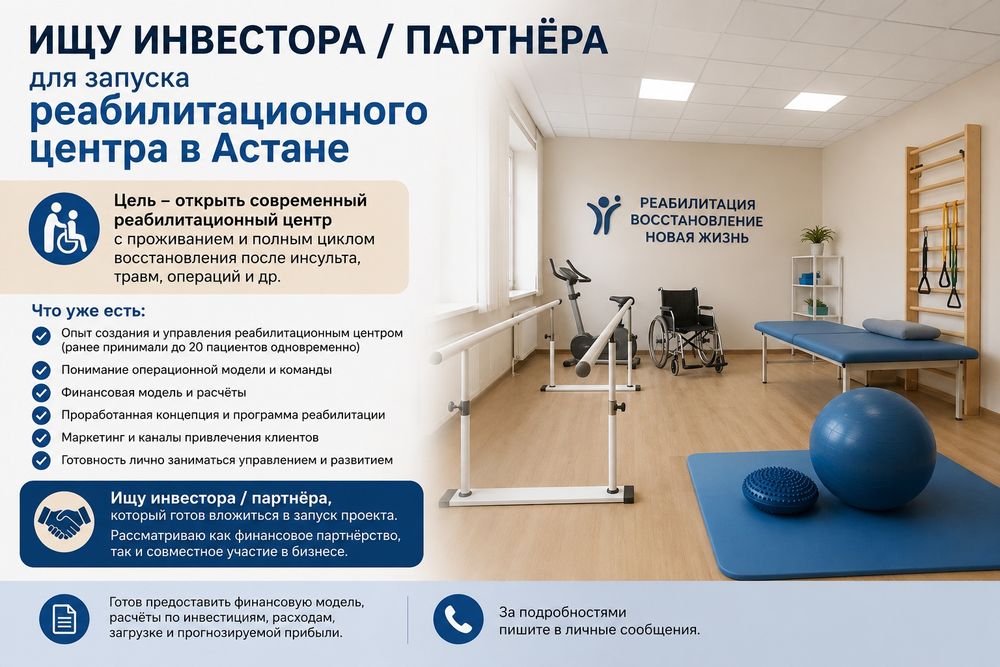 ИЩУ ИНВЕСТОРА / ПАРТНЁРА
для запуска
реабилитационного центра в Астане

Цель – открыть современный реабилитационный центр с проживанием и полным циклом восстановления после инсульта, травм, операций и др.

Что уже есть:
Опыт создания и управления реабилитационным центром (ранее принимали до 20 пациентов одновременно)
Понимание операционной модели и команды
Финансовая модель и расчёты
Проработанная концепция и программа реабилитации
Маркетинг и каналы привлечения клиентов
Готовность лично заниматься управлением и развитием

Ищу инвестора / партнёра, который готов вложиться в запуск проекта. Рассматриваю как финансовое партнёрство, так и совместное участие в бизнесе.

РЕАБИЛИТАЦИЯ
ВОССТАНОВЛЕНИЕ
НОВАЯ ЖИЗНЬ

Готов предоставить финансовую модель, расчёты по инвестициям, расходам, загрузке и прогнозируемой прибыли.

За подробностями пишите в личные сообщения.